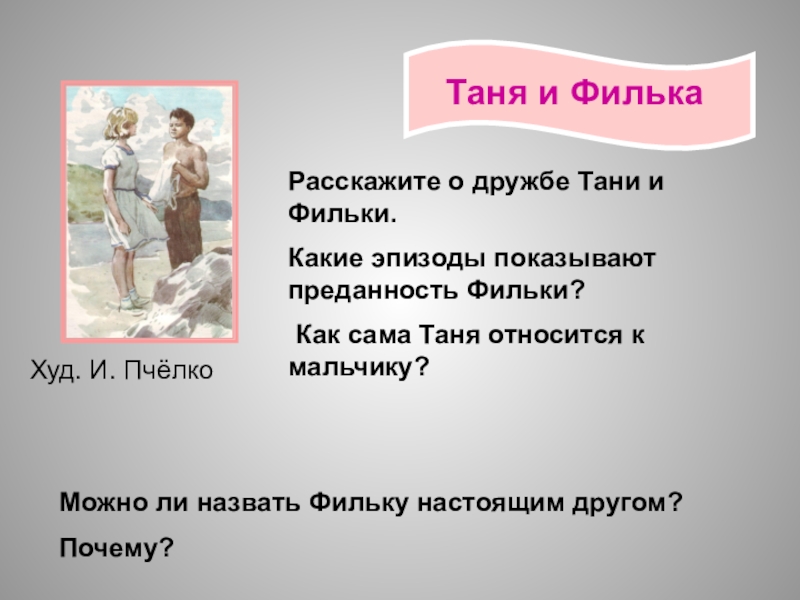 Таня и Филька

Расскажите о дружбе Тани и Фильки.

Какие эпизоды показывают преданность Фильки?

Как сама Таня относится к мальчику?

Худ. И. Пчёлко

Можно ли назвать Фильку настоящим другом?

Почему?